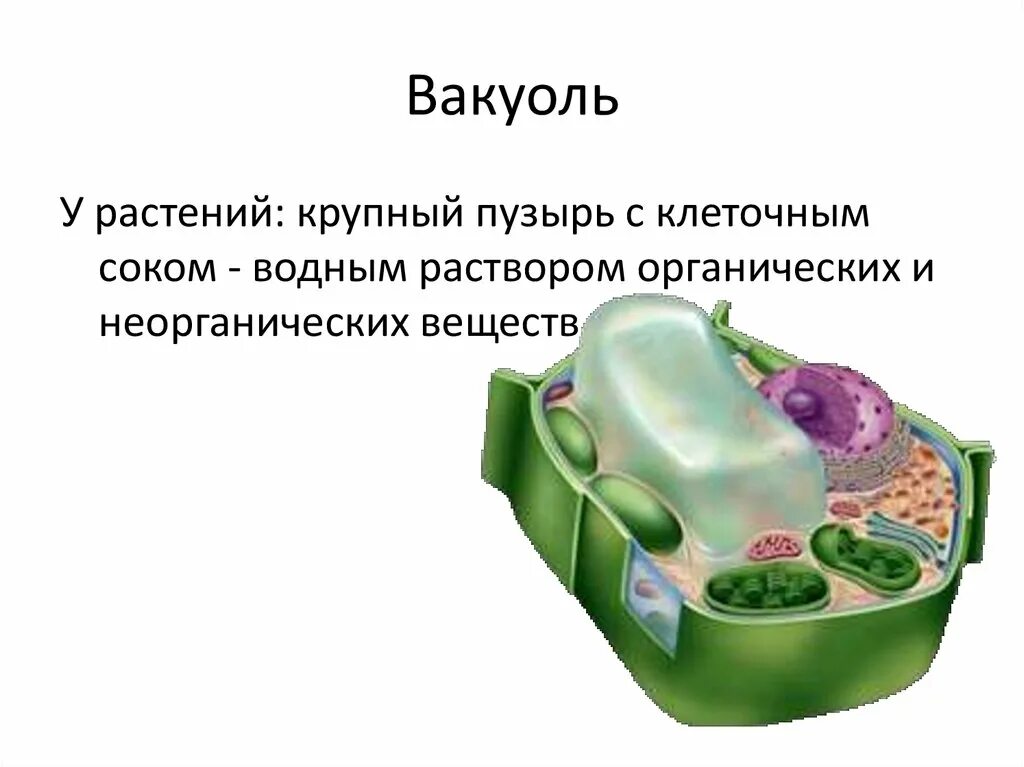 Вакуоль

У растений: крупный пузырь с клеточным соком - водным раствором органических и неорганических веществ